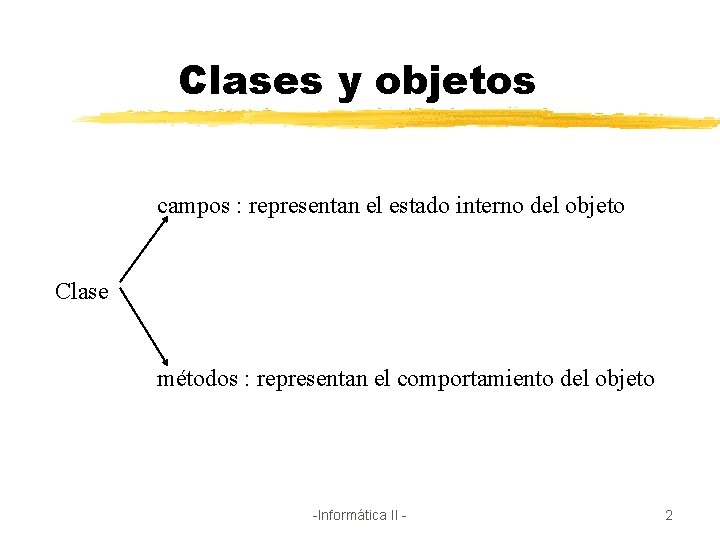 Clases y objetos

campos : representan el estado interno del objeto

Clase

métodos : representan el comportamiento del objeto

-Informática II -

2